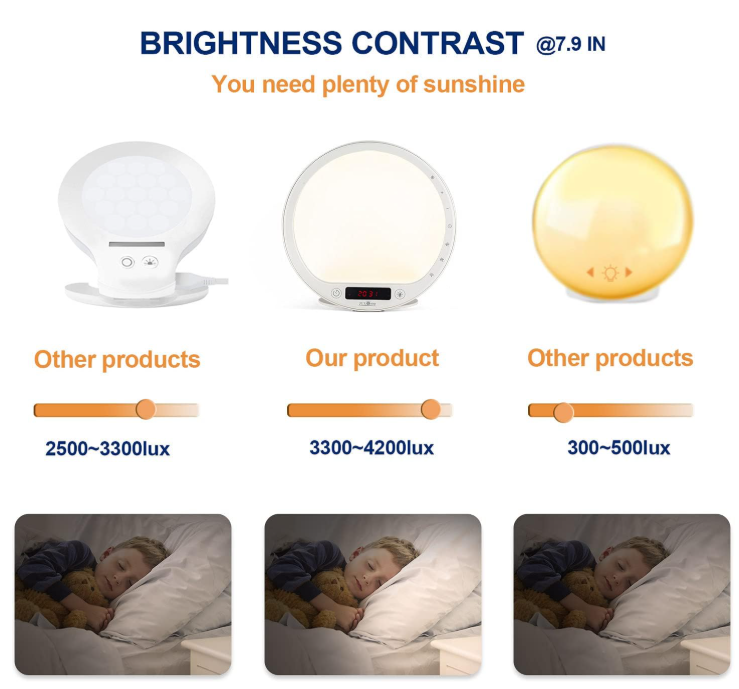 BRIGHTNESS CONTRAST @7.9 IN

You need plenty of sunshine

20:31

Other products

2500~3300lux

Our product

3300~4200lux

Other products

300~500lux